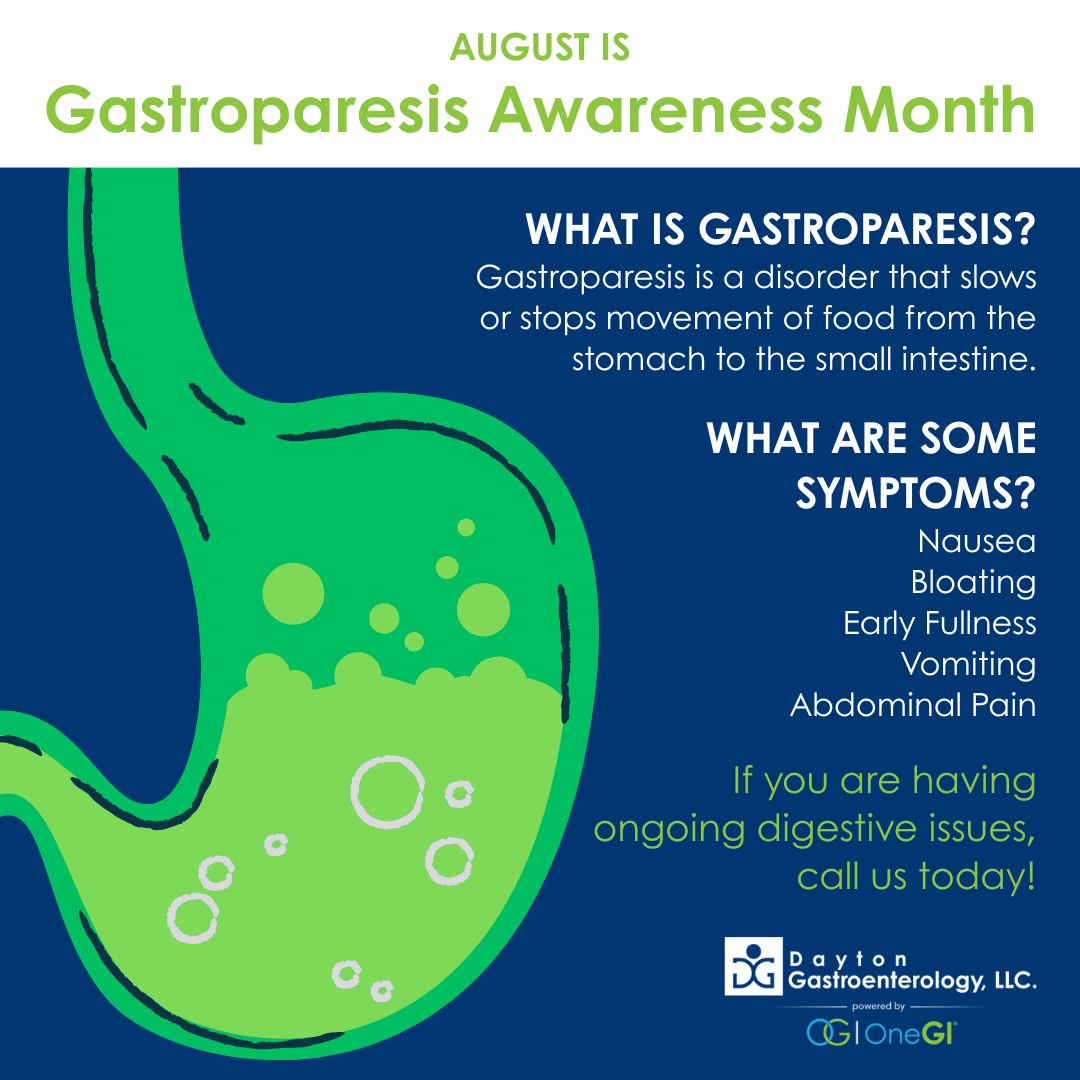 AUGUST IS
Gastroparesis Awareness Month

WHAT IS GASTROPARESIS?
Gastroparesis is a disorder that slows or stops movement of food from the stomach to the small intestine.

WHAT ARE SOME SYMPTOMS?
Nausea
Bloating
Early Fullness
Vomiting
Abdominal Pain

If you are having ongoing digestive issues, call us today!

DG Dayton Gastroenterology, LLC.
powered by
OG | OneGI